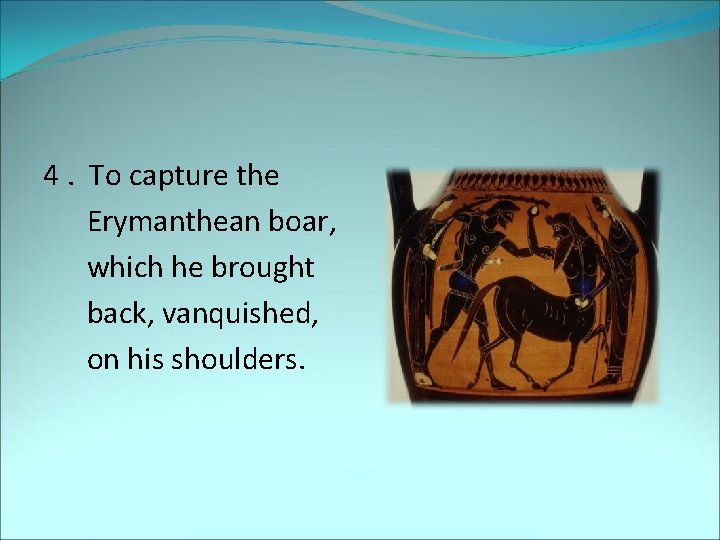 4 . To capture the Erymanthean boar, which he brought back, vanquished, on his shoulders.